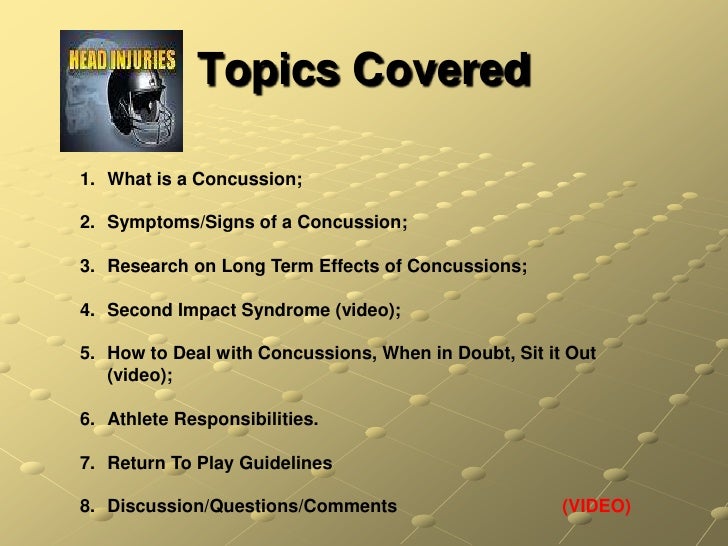 HEAD INJURIES

Topics Covered

1. What is a Concussion;

2. Symptoms/Signs of a Concussion;

3. Research on Long Term Effects of Concussions;

4. Second Impact Syndrome (video);

5. How to Deal with Concussions, When in Doubt, Sit it Out (video);

6. Athlete Responsibilities.

7. Return To Play Guidelines

8. Discussion/Questions/Comments (VIDEO)